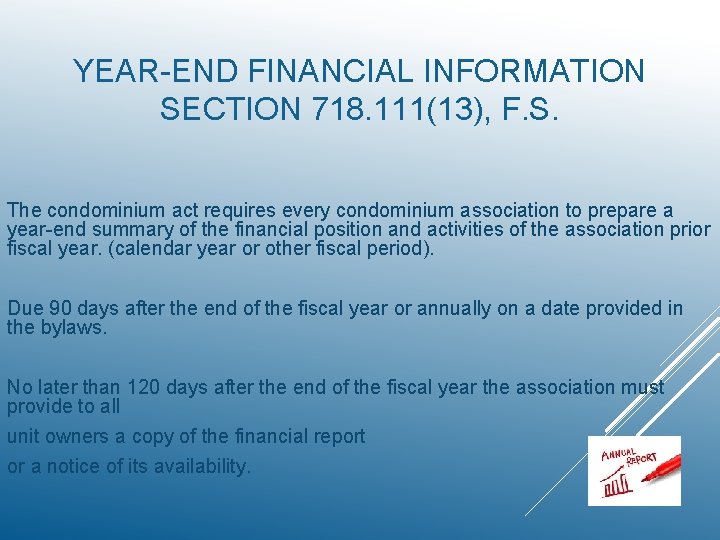 YEAR-END FINANCIAL INFORMATION SECTION 718.111(13), F.S.

The condominium act requires every condominium association to prepare a year-end summary of the financial position and activities of the association prior fiscal year. (calendar year or other fiscal period).

Due 90 days after the end of the fiscal year or annually on a date provided in the bylaws.

No later than 120 days after the end of the fiscal year the association must provide to all

unit owners a copy of the financial report

or a notice of its availability.

ANNUAL REPORT